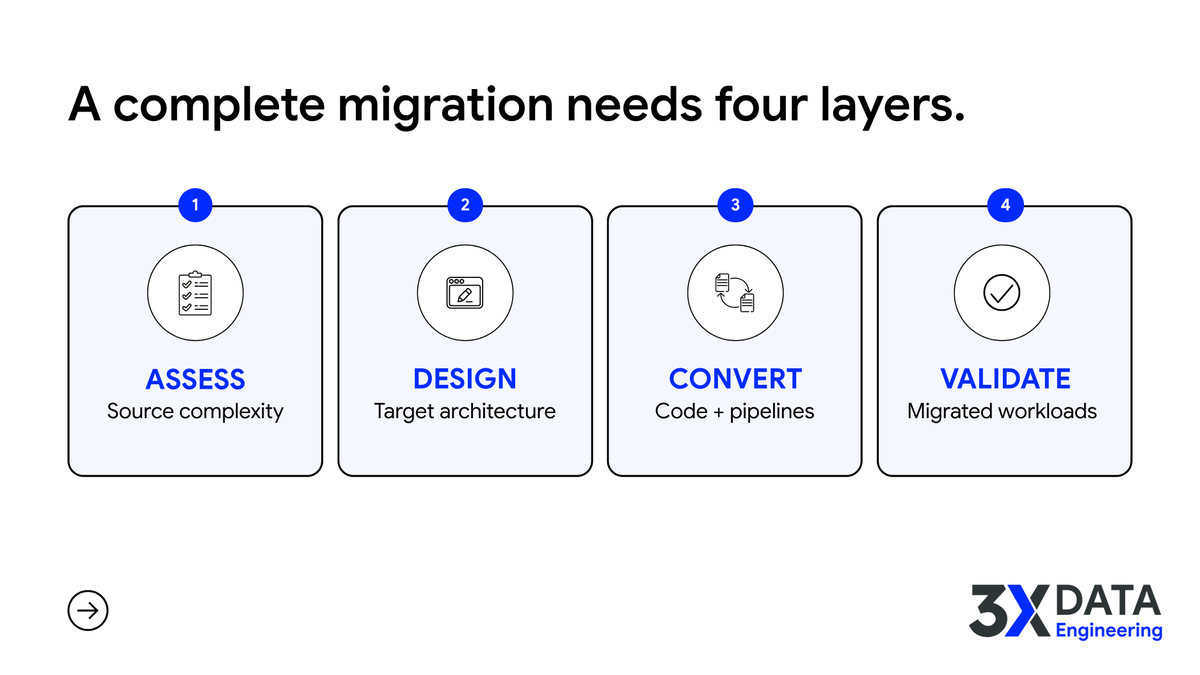 A complete migration needs four layers.

1
ASSESS
Source complexity

2
DESIGN
Target architecture

3
CONVERT
Code + pipelines

4
VALIDATE
Migrated workloads

3X DATA
Engineering